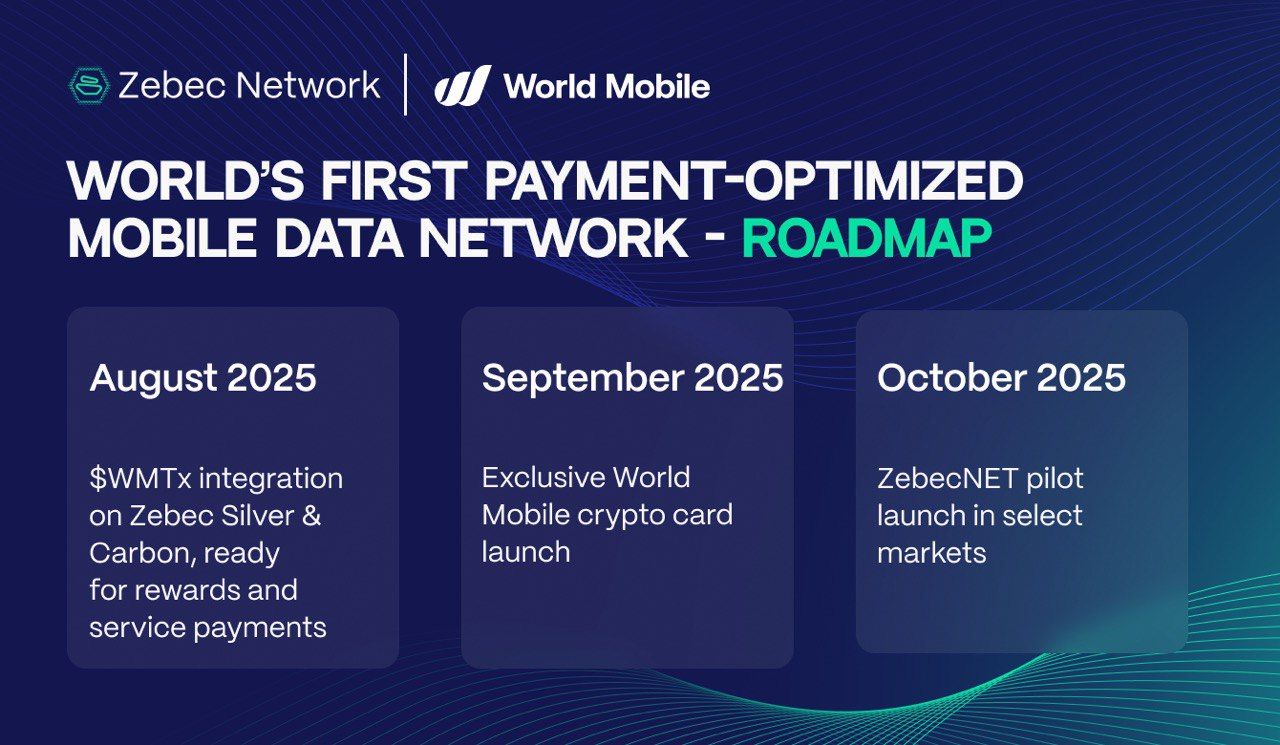 Zebec Network | World Mobile

WORLD'S FIRST PAYMENT-OPTIMIZED MOBILE DATA NETWORK - ROADMAP

August 2025

\$WMTx integration on Zebec Silver & Carbon, ready for rewards and service payments

September 2025

Exclusive World Mobile crypto card launch

October 2025

ZebecNET pilot launch in select markets